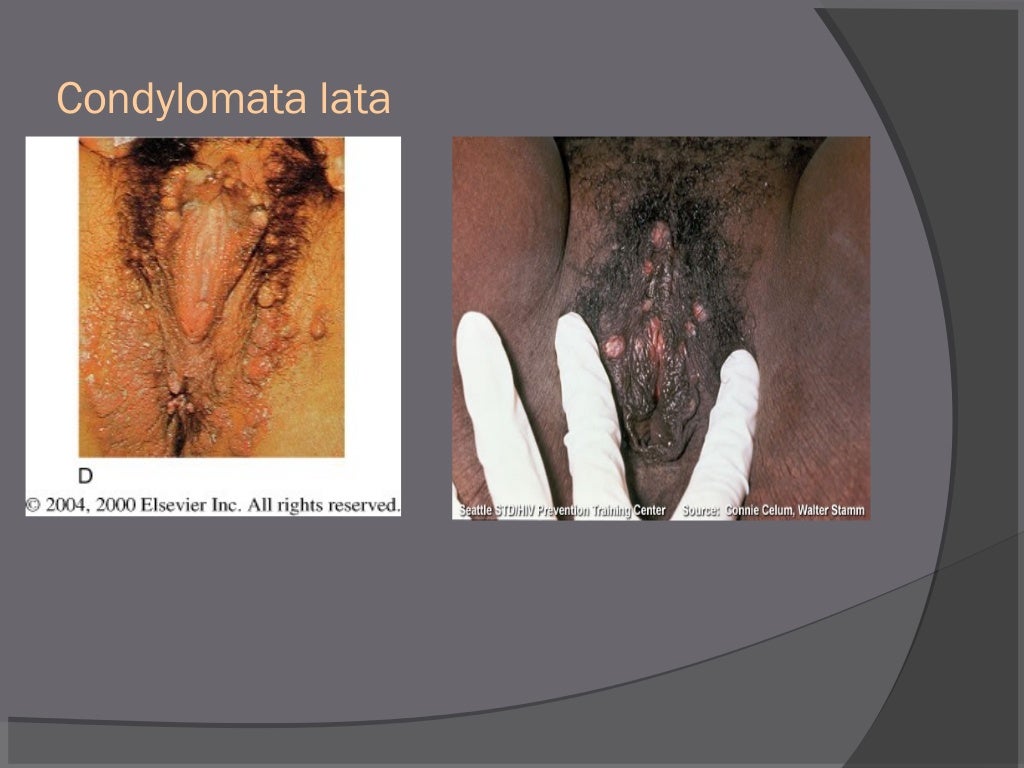 Condylomata lata

D

© 2004, 2000 Elsevier Inc. All rights reserved.

Seattle STD/HIV Prevention Training Center Source: Connie Celum, Walter Stamm